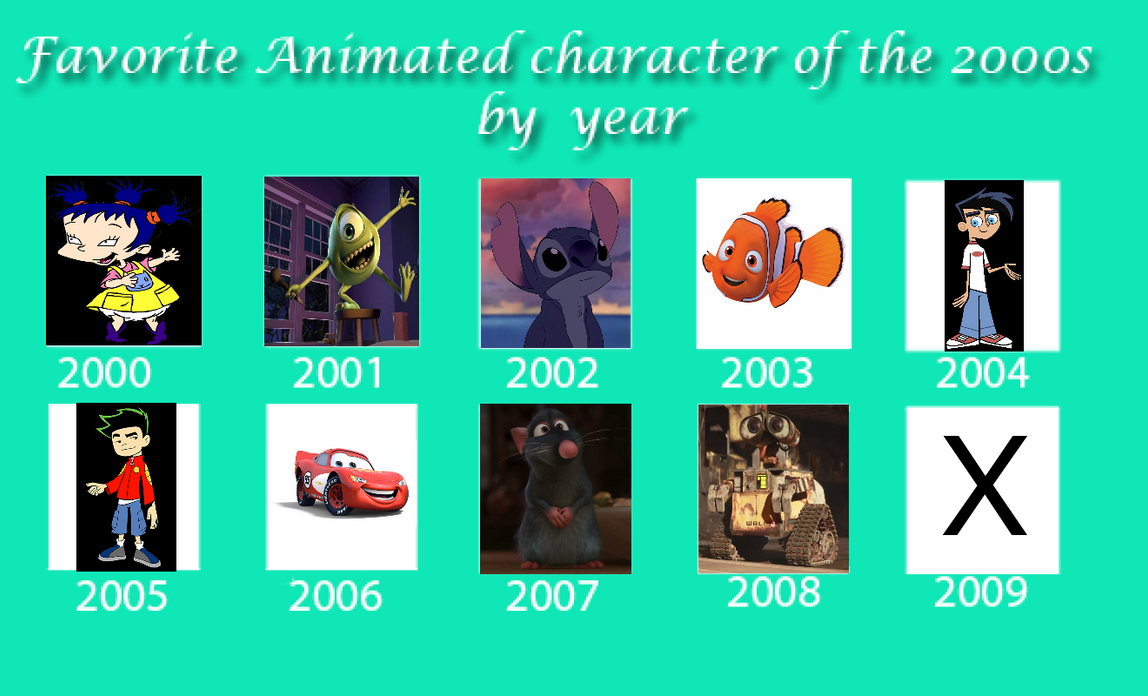 Favorite Animated character of the 2000s by year

2000
2001
2002
2003
2004

2005
2006
2007
2008
X
2009